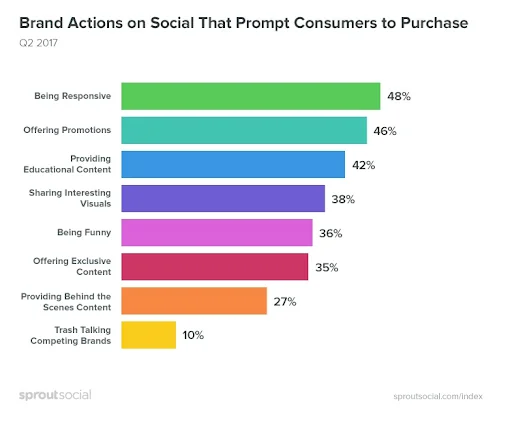 Brand Actions on Social That Prompt Consumers to Purchase
Q2 2017

Being Responsive 48%
Offering Promotions 46%
Providing Educational Content 42%
Sharing Interesting Visuals 38%
Being Funny 36%
Offering Exclusive Content 35%
Providing Behind the Scenes Content 27%
Trash Talking Competing Brands 10%

sproutsocial
sproutsocial.com/index